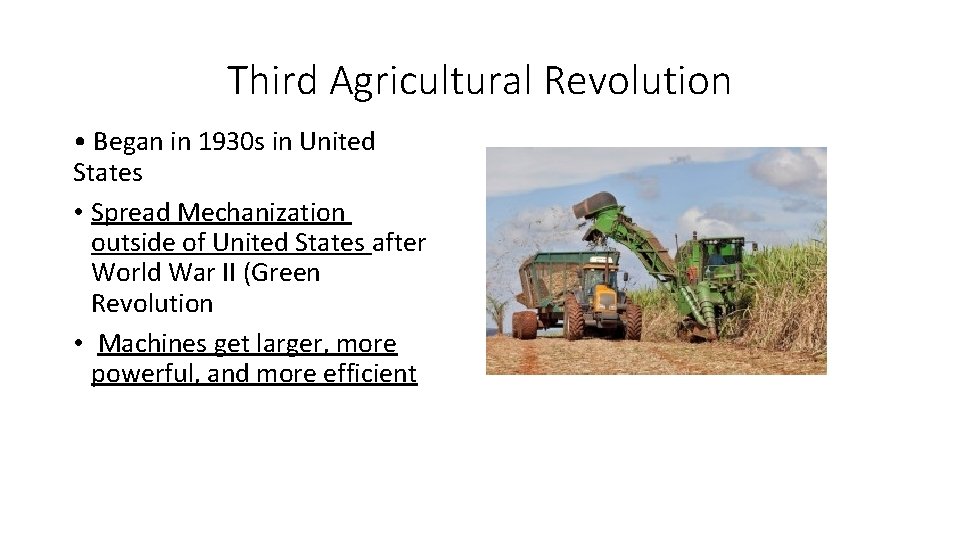 Third Agricultural Revolution

• Began in 1930s in United States

• Spread Mechanization outside of United States after World War II (Green Revolution

• Machines get larger, more powerful, and more efficient